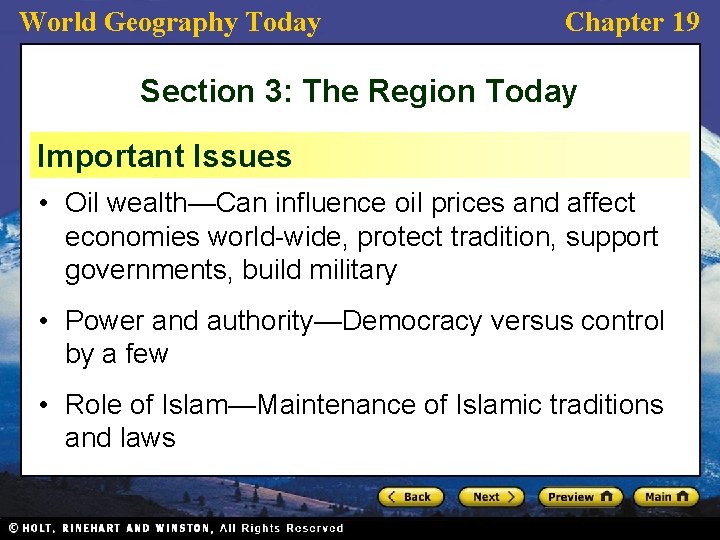 World Geography Today

Chapter 19

Section 3: The Region Today

Important Issues

• Oil wealth—Can influence oil prices and affect economies world-wide, protect tradition, support governments, build military

• Power and authority—Democracy versus control by a few

• Role of Islam—Maintenance of Islamic traditions and laws

Back

Next

Preview

Main

© HOLT, RINEHART AND WINSTON, All Rights Reserved